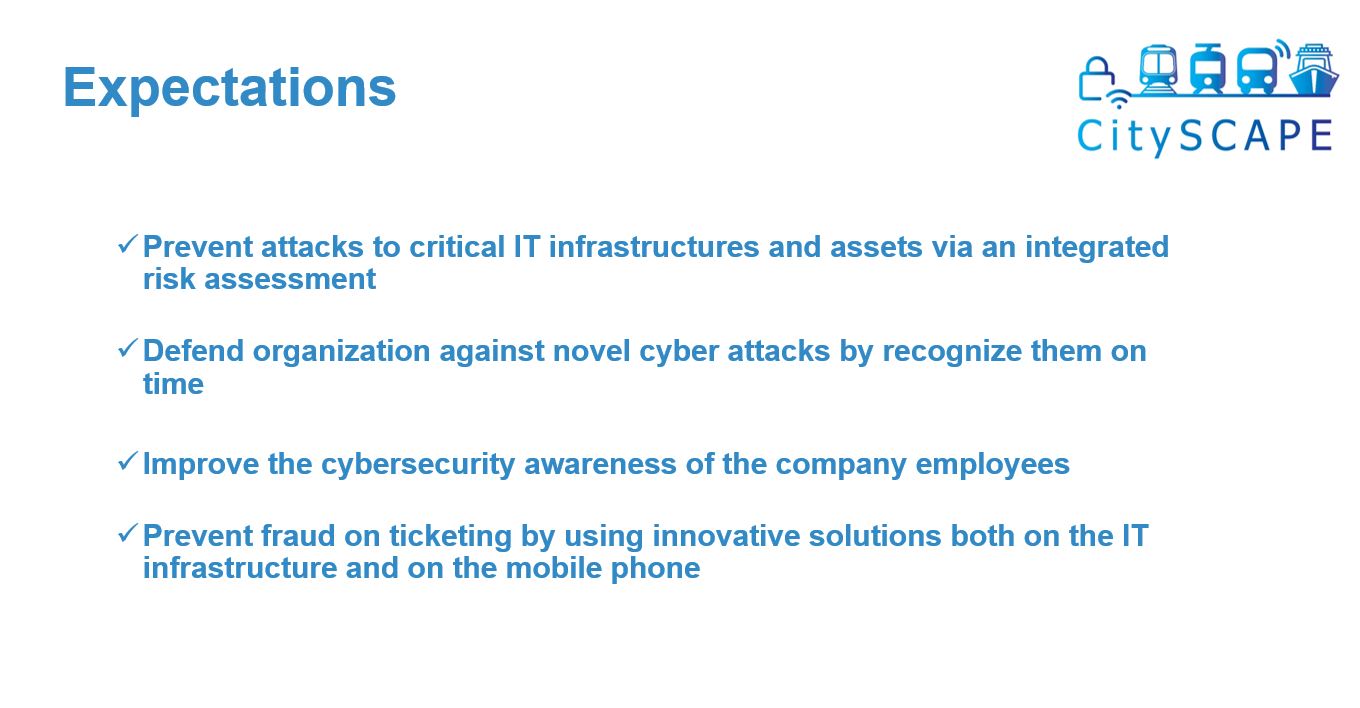 Expectations

CitySCAPE

✓ Prevent attacks to critical IT infrastructures and assets via an integrated risk assessment

✓ Defend organization against novel cyber attacks by recognize them on time

✓ Improve the cybersecurity awareness of the company employees

✓ Prevent fraud on ticketing by using innovative solutions both on the IT infrastructure and on the mobile phone